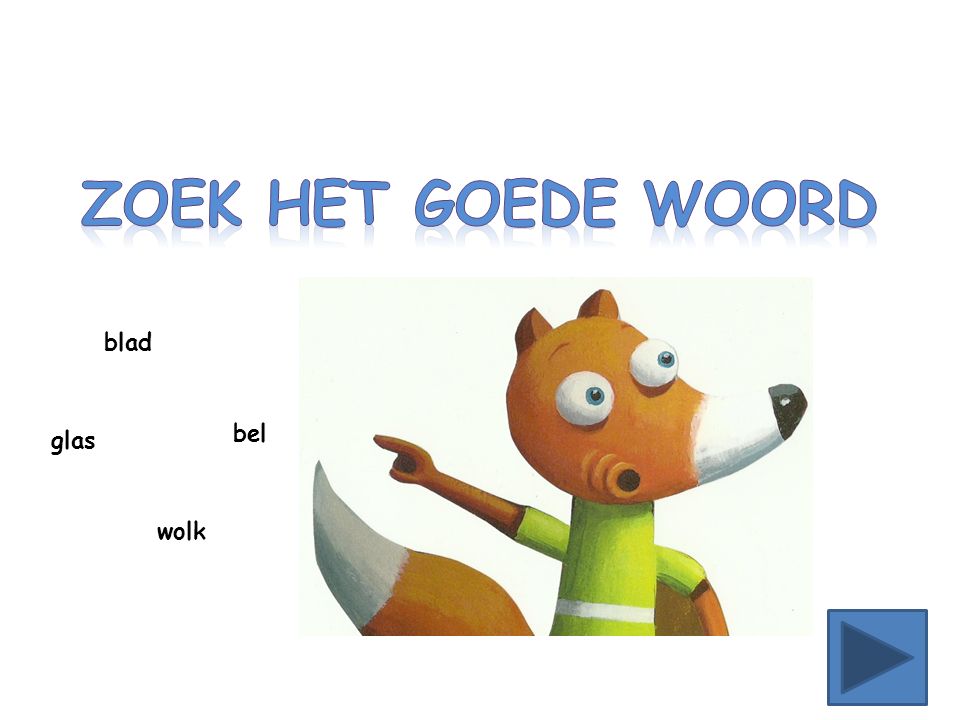 ZOEK HET GOEDE WOORD

blad

glas

bel

wolk